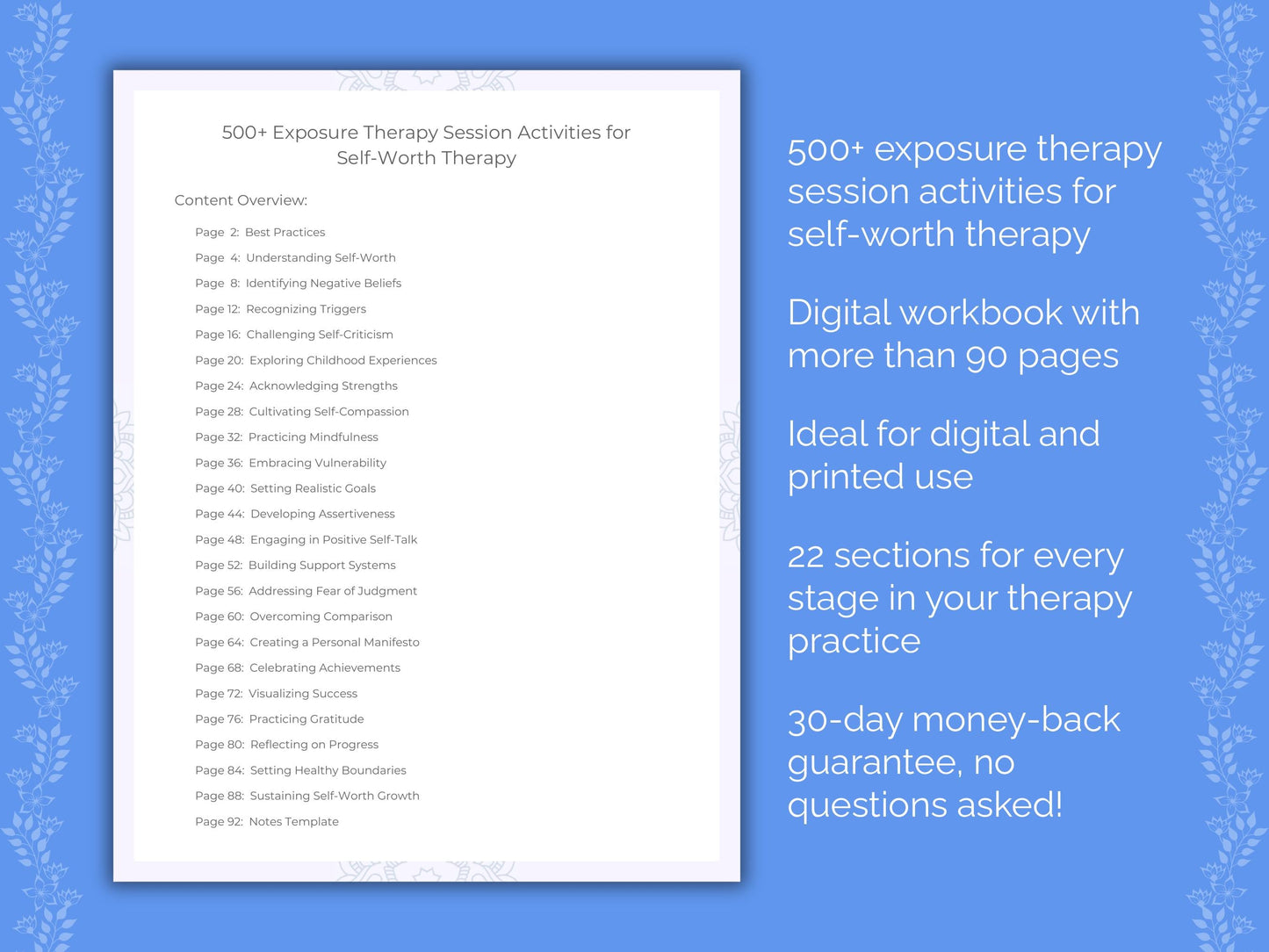 500+ Exposure Therapy Session Activities for Self-Worth Therapy

Content Overview:

Page 2: Best Practices
Page 4: Understanding Self-Worth
Page 8: Identifying Negative Beliefs
Page 12: Recognizing Triggers
Page 16: Challenging Self-Criticism
Page 20: Exploring Childhood Experiences
Page 24: Acknowledging Strengths
Page 28: Cultivating Self-Compassion
Page 32: Practicing Mindfulness
Page 36: Embracing Vulnerability
Page 40: Setting Realistic Goals
Page 44: Developing Assertiveness
Page 48: Engaging in Positive Self-Talk
Page 52: Building Support Systems
Page 56: Addressing Fear of Judgment
Page 60: Overcoming Comparison
Page 64: Creating a Personal Manifesto
Page 68: Celebrating Achievements
Page 72: Visualizing Success
Page 76: Practicing Gratitude
Page 80: Reflecting on Progress
Page 84: Setting Healthy Boundaries
Page 88: Sustaining Self-Worth Growth
Page 92: Notes Template

500+ exposure therapy session activities for self-worth therapy

Digital workbook with more than 90 pages

Ideal for digital and printed use

22 sections for every stage in your therapy practice

30-day money-back guarantee, no questions asked!